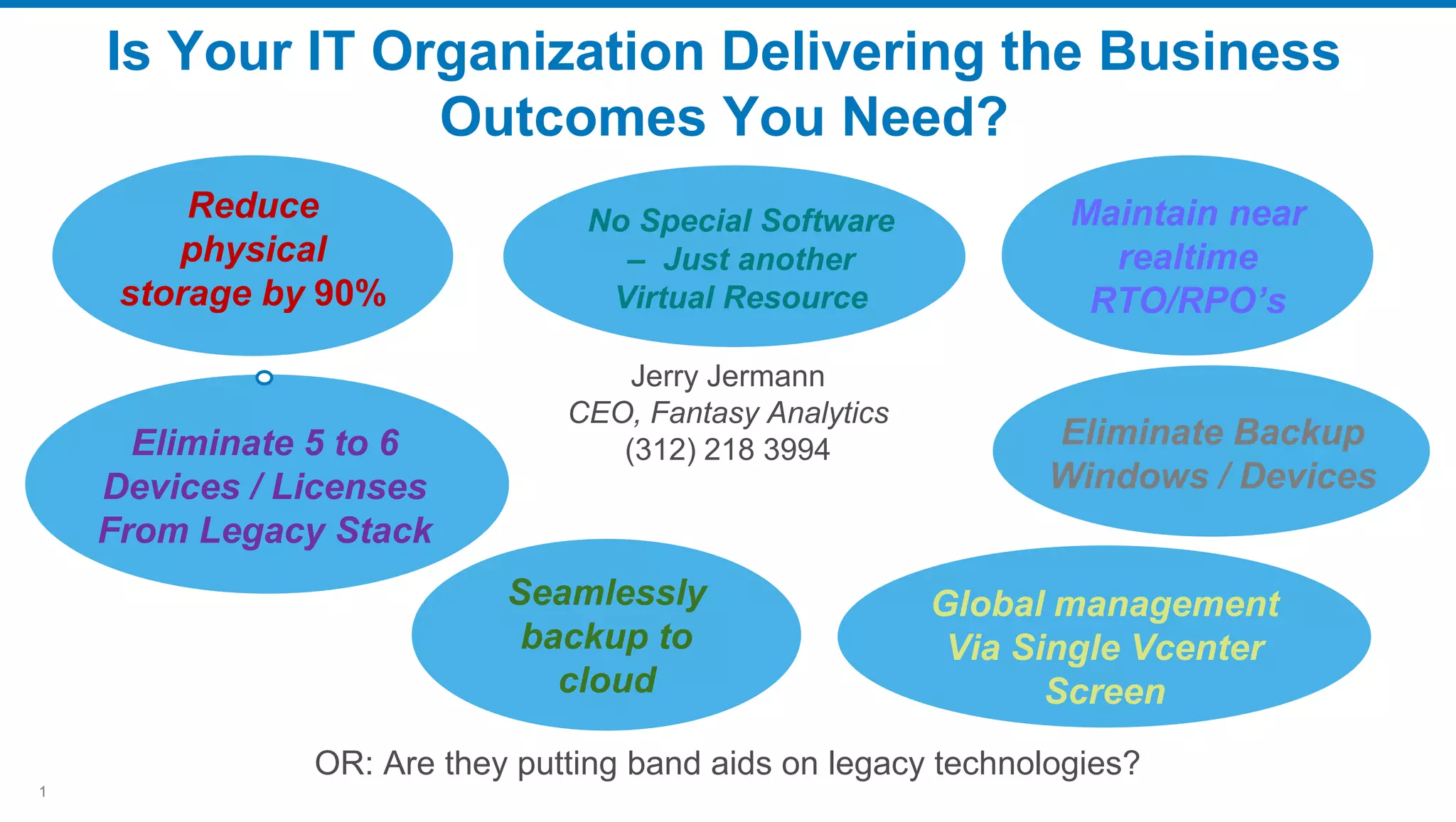 Is Your IT Organization Delivering the Business Outcomes You Need?

Reduce physical storage by 90%

No Special Software – Just another Virtual Resource

Maintain near realtime RTO/RPO's

Jerry Jermann
CEO, Fantasy Analytics
(312) 218 3994

Eliminate 5 to 6 Devices / Licenses From Legacy Stack

Eliminate Backup Windows / Devices

Seamlessly backup to cloud

Global management Via Single Vcenter Screen

OR: Are they putting band aids on legacy technologies?

1